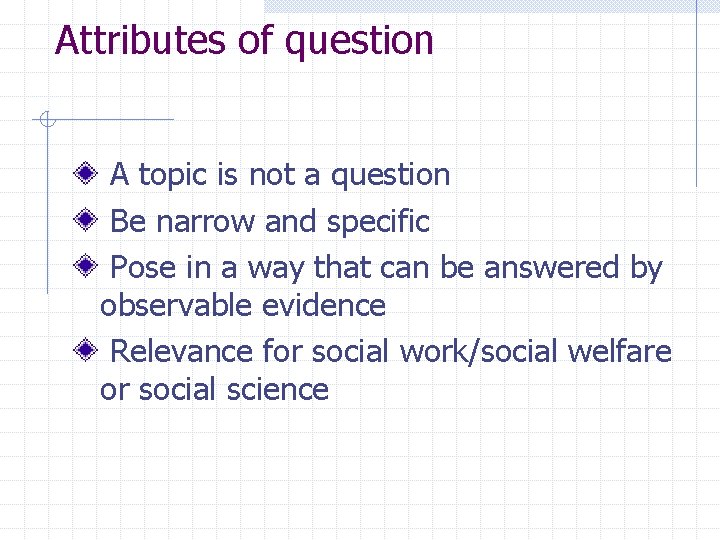 Attributes of question

A topic is not a question

Be narrow and specific

Pose in a way that can be answered by observable evidence

Relevance for social work/social welfare or social science